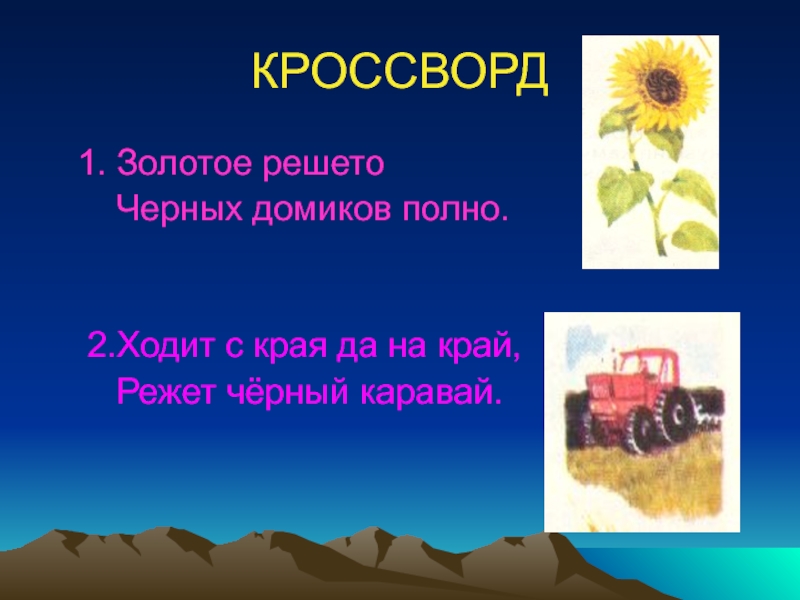 КРОССВОРД

1. Золотое решето
Черных домиков полно.

2.Ходит с края да на край,
Режет чёрный каравай.